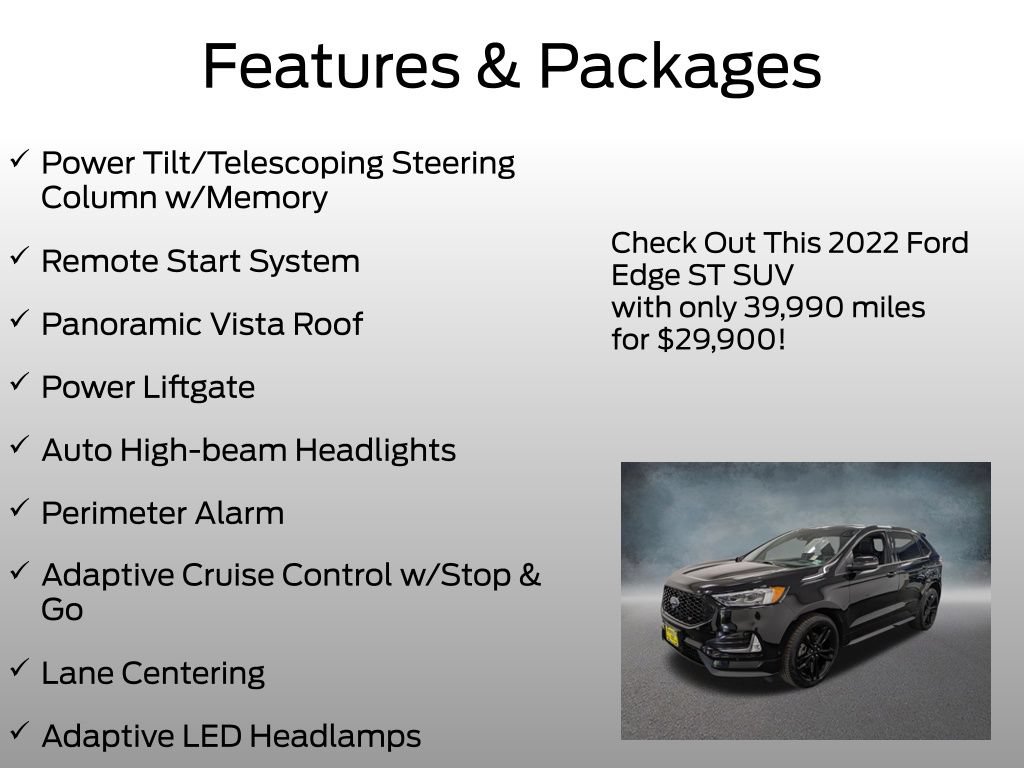 Features & Packages

✓ Power Tilt/Telescoping Steering Column w/Memory

✓ Remote Start System

✓ Panoramic Vista Roof

✓ Power Liftgate

✓ Auto High-beam Headlights

✓ Perimeter Alarm

✓ Adaptive Cruise Control w/Stop & Go

✓ Lane Centering

✓ Adaptive LED Headlamps

Check Out This 2022 Ford Edge ST SUV with only 39,990 miles for $29,900!